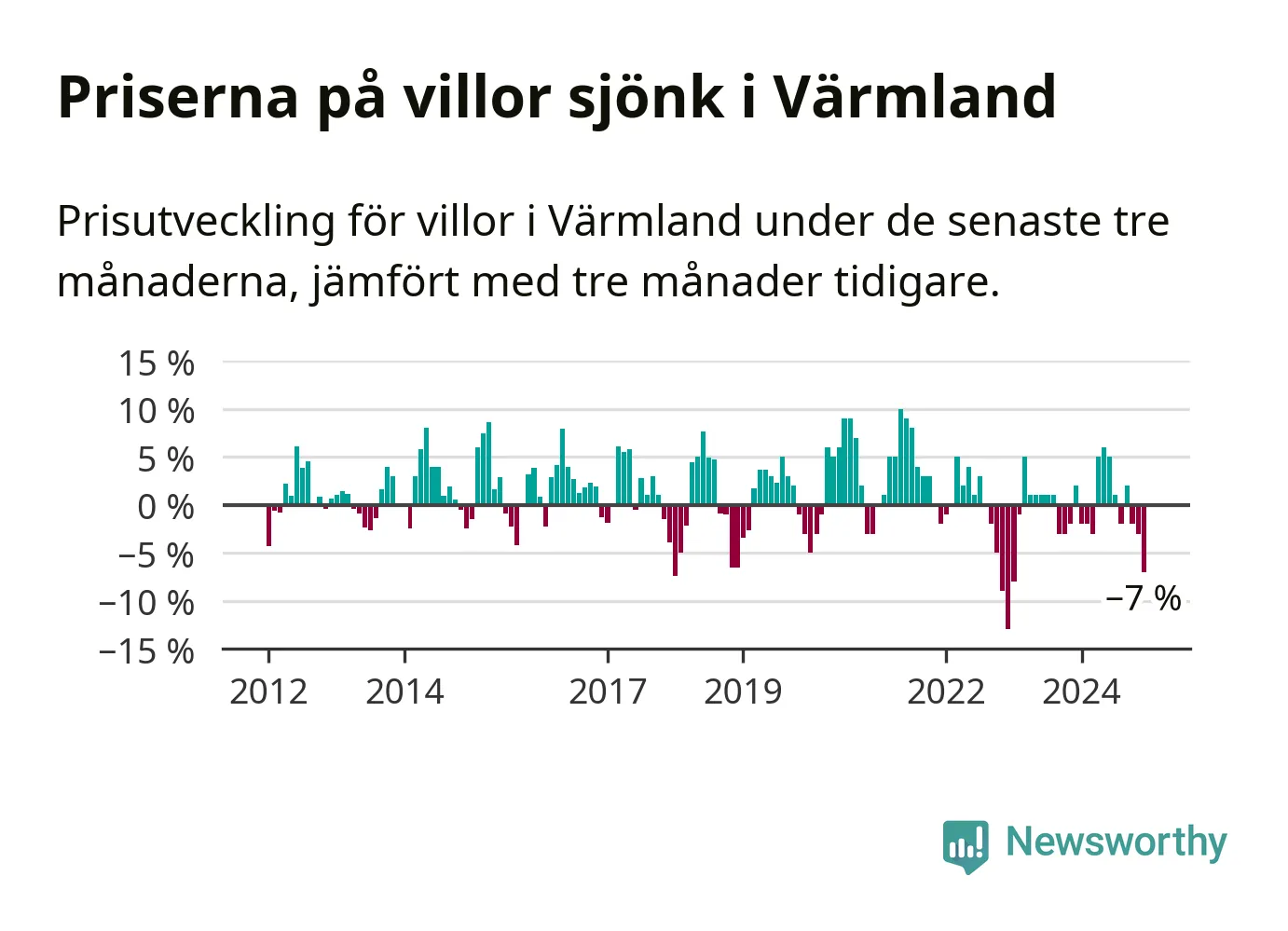 Priserna på villor sjönk i Värmland

Prisutveckling för villor i Värmland under de senaste tre månaderna, jämfört med tre månader tidigare.

15 %
10 %
5 %
0 %
−5 %
−10 %
−15 %

−7 %

2012
2014
2017
2019
2022
2024

Newsworthy